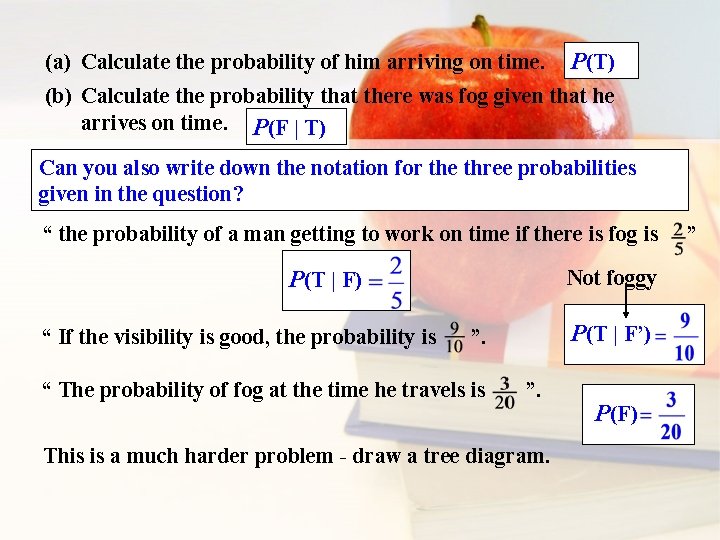 (a) Calculate the probability of him arriving on time. $P(T)$

(b) Calculate the probability that there was fog given that he arrives on time. $P(F \mid T)$

Can you also write down the notation for the three probabilities given in the question?

“ the probability of a man getting to work on time if there is fog is $\frac{2}{5}$”

$P(T \mid F) = \frac{2}{5}$

Not foggy

“ If the visibility is good, the probability is $\frac{9}{10}$ ”.

$P(T \mid F') = \frac{9}{10}$

“ The probability of fog at the time he travels is $\frac{3}{20}$ ”.

$P(F) = \frac{3}{20}$

This is a much harder problem - draw a tree diagram.